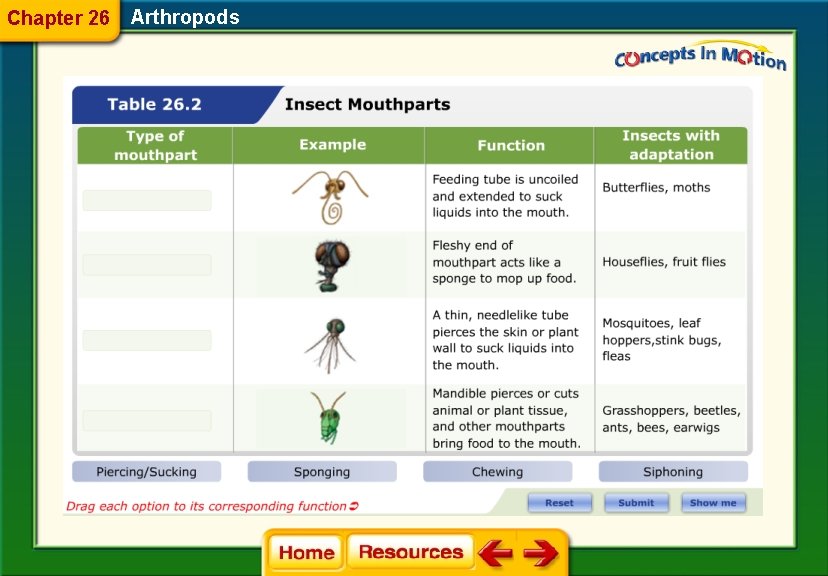 Chapter 26 Arthropods

Concepts In Motion

Table 26.2 Insect Mouthparts

| Type of mouthpart | Example | Function | Insects with adaptation |
|---|---|---|---|
| | | Feeding tube is uncoiled and extended to suck liquids into the mouth. | Butterflies, moths |
| | | Fleshy end of mouthpart acts like a sponge to mop up food. | Houseflies, fruit flies |
| | | A thin, needlelike tube pierces the skin or plant wall to suck liquids into the mouth. | Mosquitoes, leaf hoppers,stink bugs, fleas |
| | | Mandible pierces or cuts animal or plant tissue, and other mouthparts bring food to the mouth. | Grasshoppers, beetles, ants, bees, earwigs |

Piercing/Sucking Sponging Chewing Siphoning

Drag each option to its corresponding function

Reset Submit Show me

Home Resources